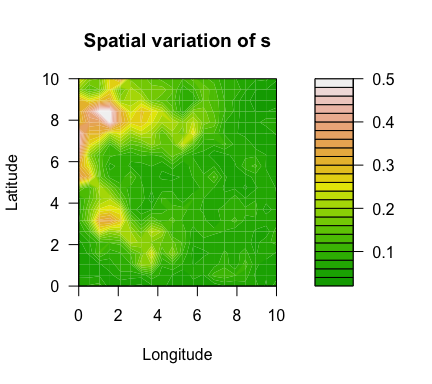 Spatial variation of s

Latitude

10
8
6
4
2
0

0
2
4
6
8
10

Longitude

0.5
0.4
0.3
0.2
0.1